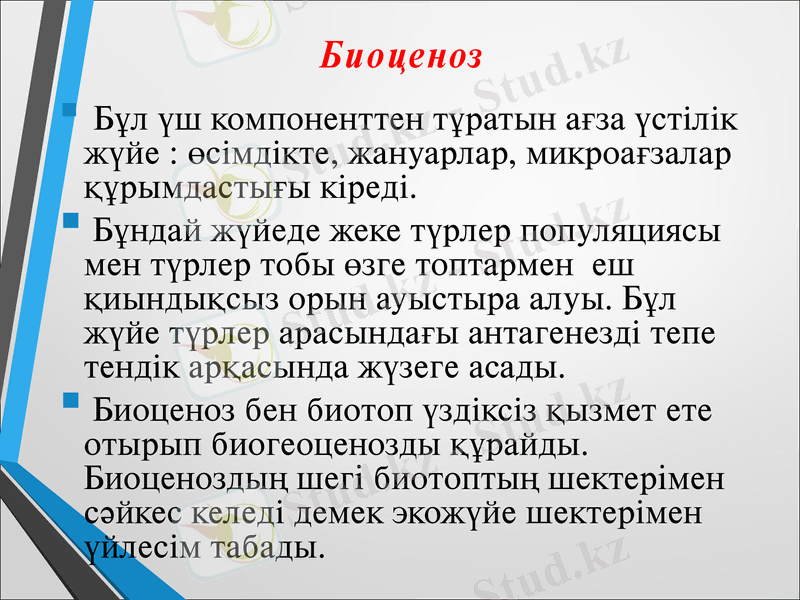 Биоценоз

Бұл үш компоненттен тұратын ағза үстілік жүйе : өсімдікте, жануарлар, микроағзалар құрымдастығы кіреді.

Бұндай жүйеде жеке түрлер популяциясы мен түрлер тобы өзге топтармен еш қиындықсыз орын ауыстыра алуы. Бұл жүйе түрлер арасындағы антагенезді тепе тендік арқасында жүзеге асады.

Биоценоз бен биотоп үздіксіз қызмет ете отырып биогеоценозды құрайды. Биоценоздың шегі биотоптың шектерімен сәйкес келеді демек экожүйе шектерімен үйлесім табады.

Stud.kz